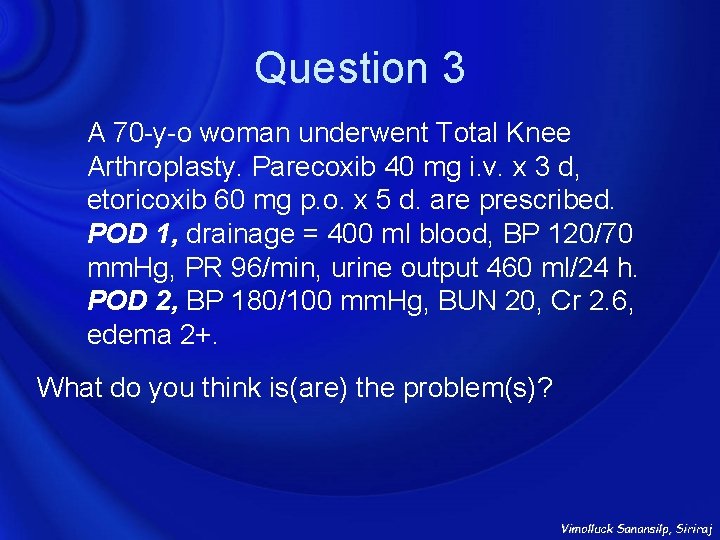 Question 3

A 70-y-o woman underwent Total Knee Arthroplasty. Parecoxib 40 mg i.v. x 3 d, etoricoxib 60 mg p.o. x 5 d. are prescribed. POD 1, drainage = 400 ml blood, BP 120/70 mmHg, PR 96/min, urine output 460 ml/24 h. POD 2, BP 180/100 mmHg, BUN 20, Cr 2.6, edema 2+.

What do you think is(are) the problem(s)?

Vimolluck Sanansilp, Siriraj